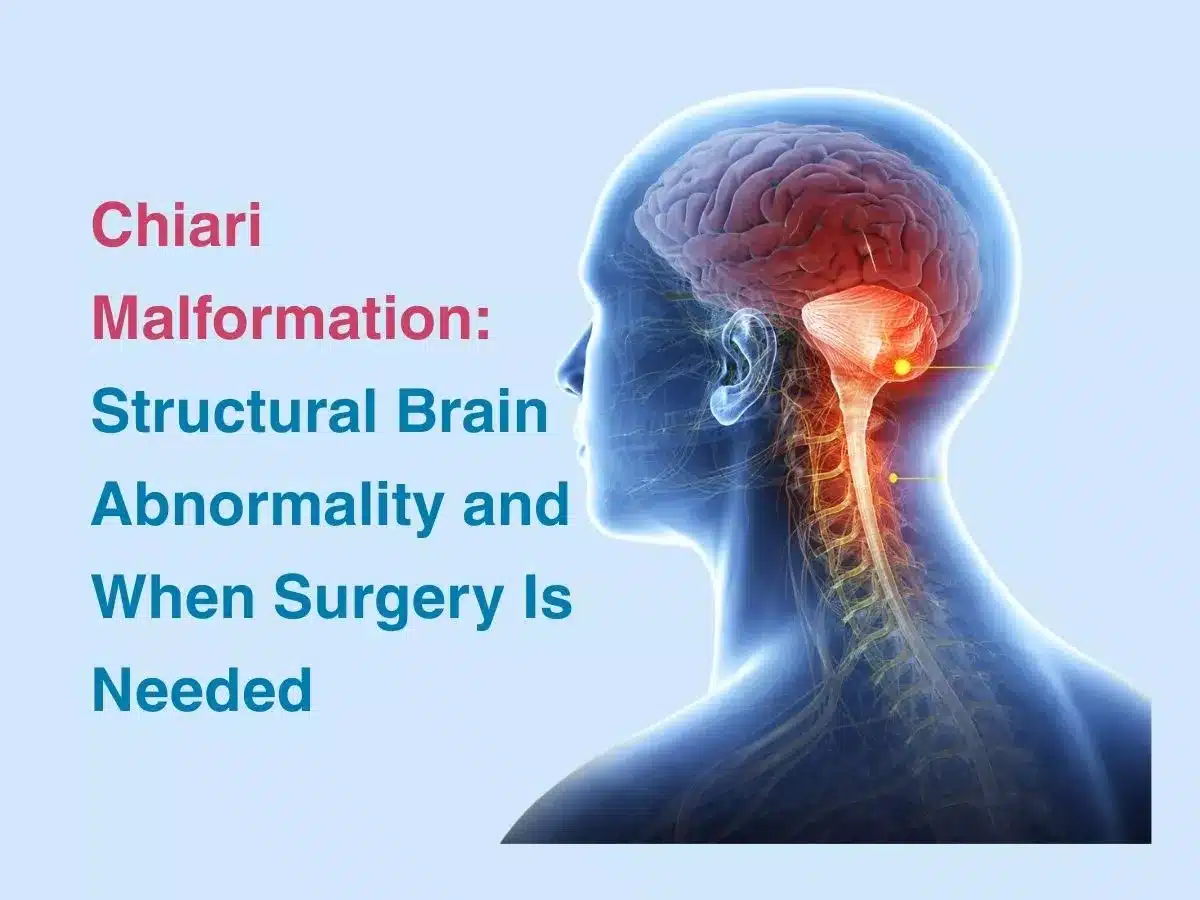 Chiari Malformation: Structural Brain Abnormality and When Surgery Is Needed